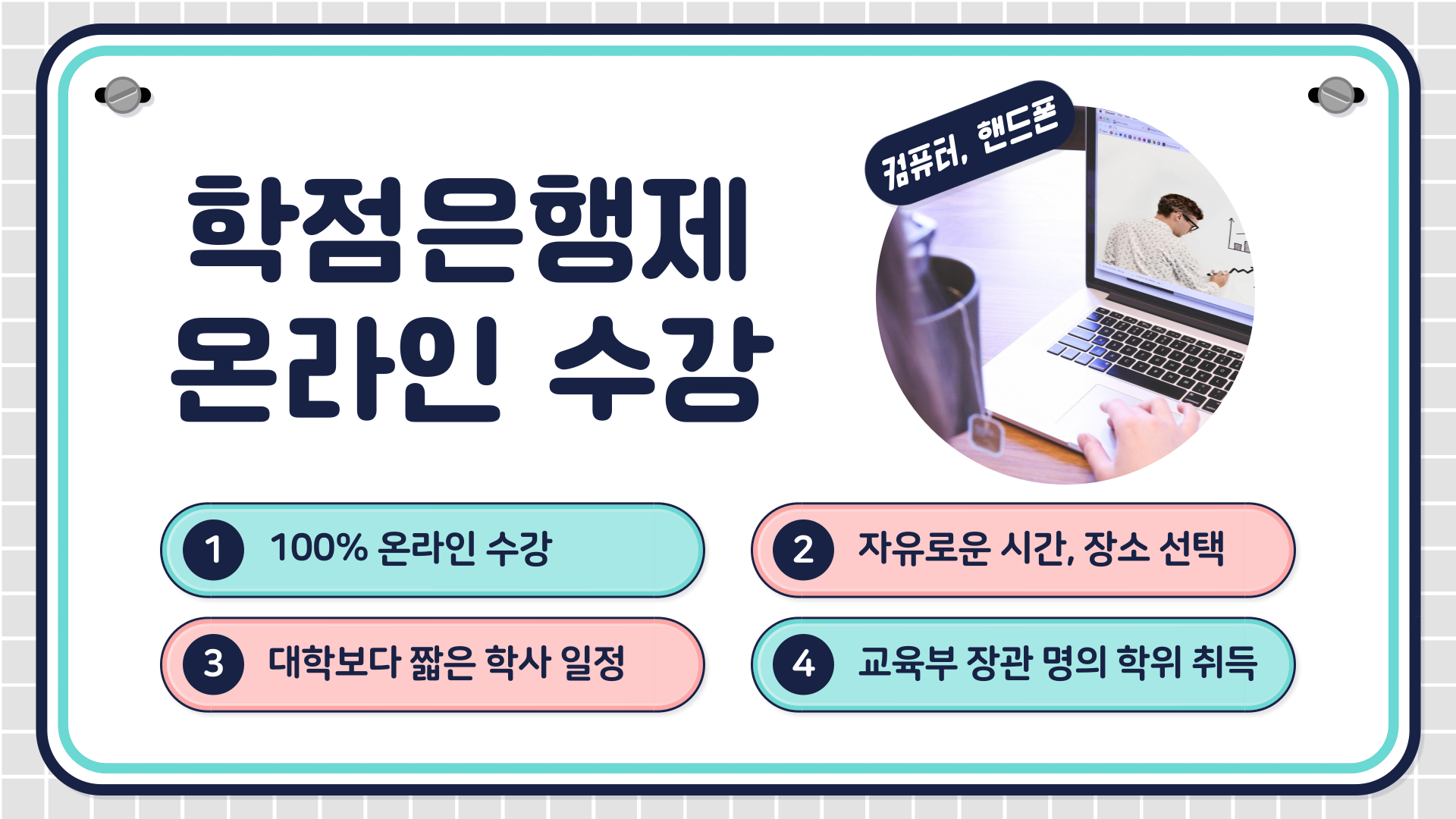 학점은행제
온라인 수강

컴퓨터, 핸드폰

1 100% 온라인 수강

2 자유로운 시간, 장소 선택

3 대학보다 짧은 학사 일정

4 교육부 장관 명의 학위 취득